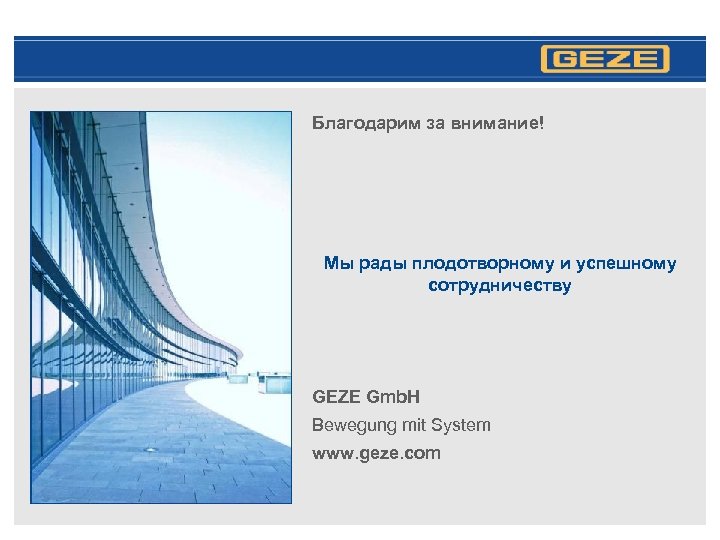 GEZE

Благодарим за внимание!

Мы рады плодотворному и успешному сотрудничеству

GEZE GmbH
Bewegung mit System
www.geze.com